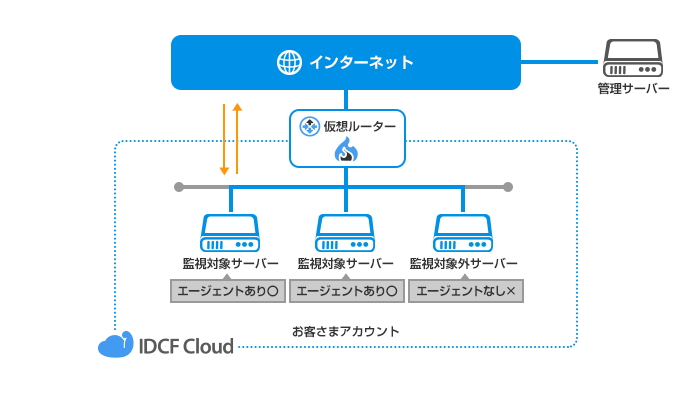 インターネット

管理サーバー

仮想ルーター

監視対象サーバー
エージェントあり○

監視対象サーバー
エージェントあり○

監視対象外サーバー
エージェントなし×

お客さまアカウント

IDCF Cloud